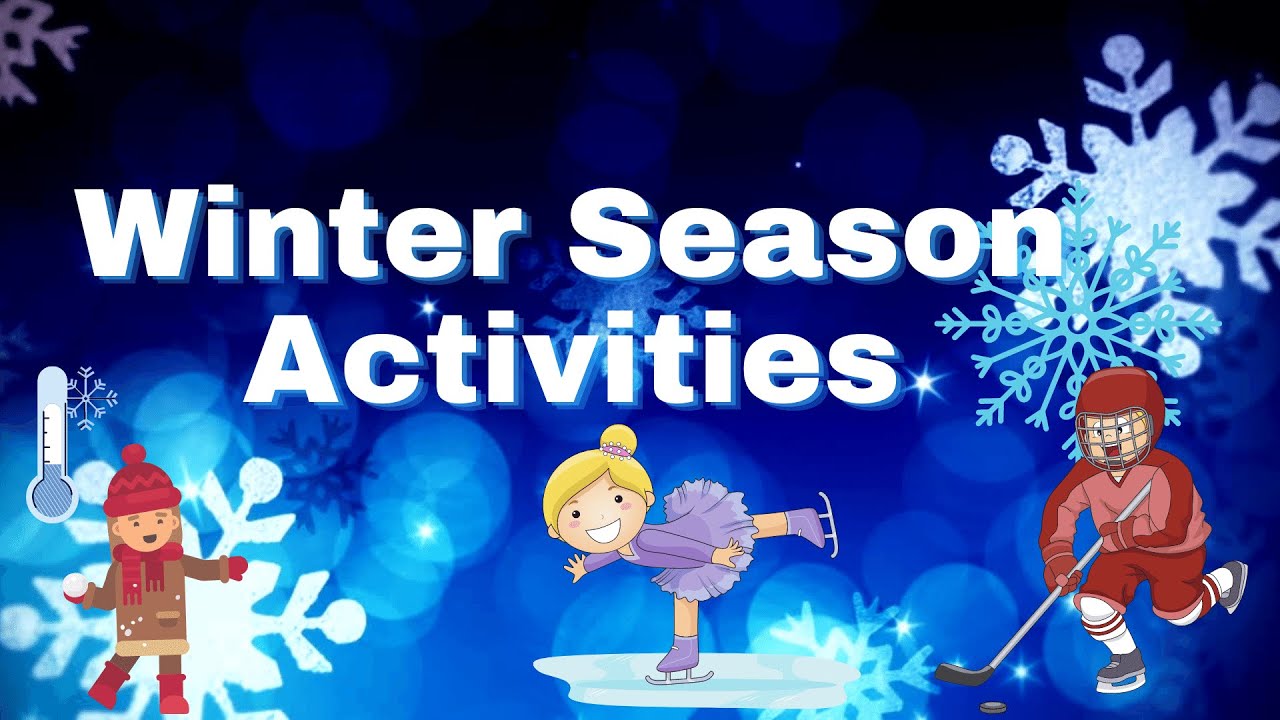 Winter Season Activities